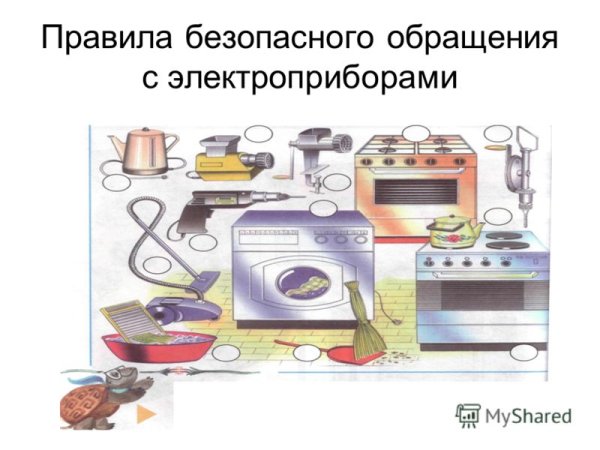 Правила безопасного обращения с электроприборами

MyShared